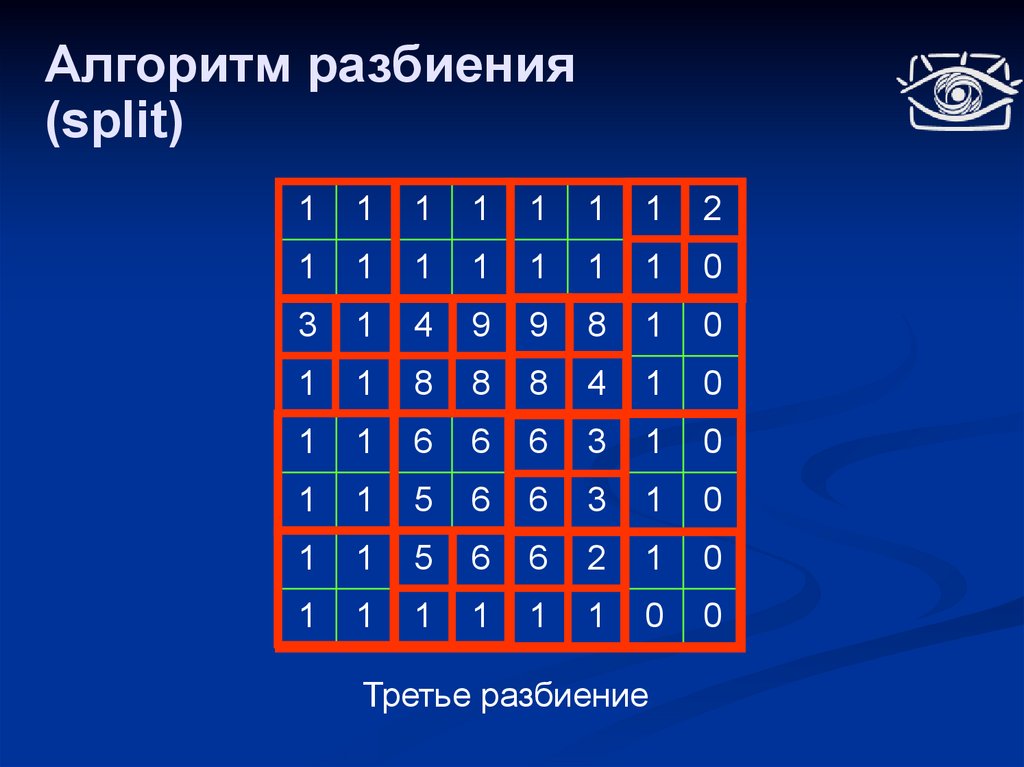 Алгоритм разбиения (split)

| 1 | 1 | 1 | 1 | 1 | 1 | 1 | 2 |
|---|---|---|---|---|---|---|---|
| 1 | 1 | 1 | 1 | 1 | 1 | 1 | 0 |
| 3 | 1 | 4 | 9 | 9 | 8 | 1 | 0 |
| 1 | 1 | 8 | 8 | 8 | 4 | 1 | 0 |
| 1 | 1 | 6 | 6 | 6 | 3 | 1 | 0 |
| 1 | 1 | 5 | 6 | 6 | 3 | 1 | 0 |
| 1 | 1 | 5 | 6 | 6 | 2 | 1 | 0 |
| 1 | 1 | 1 | 1 | 1 | 1 | 0 | 0 |

Третье разбиение